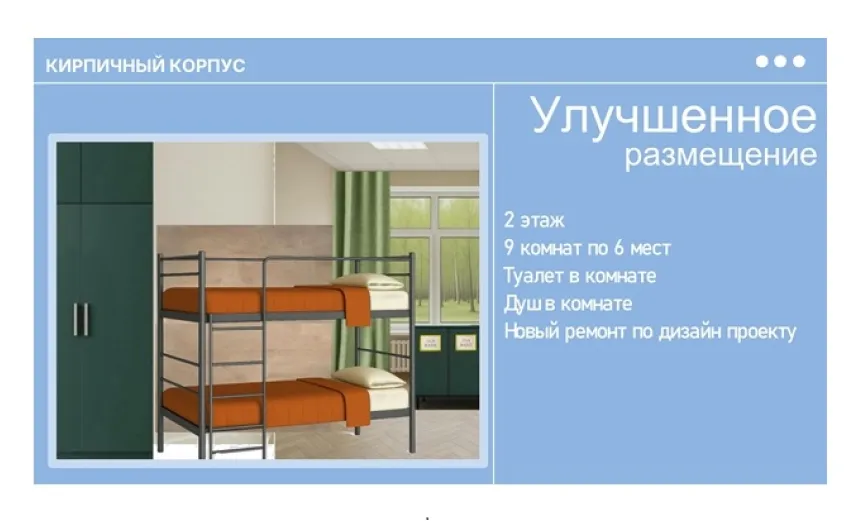 КИРПИЧНЫЙ КОРПУС

Улучшенное размещение

2 этаж
9 комнат по 6 мест
Туалет в комнате
Душ в комнате
Новый ремонт по дизайн проекту